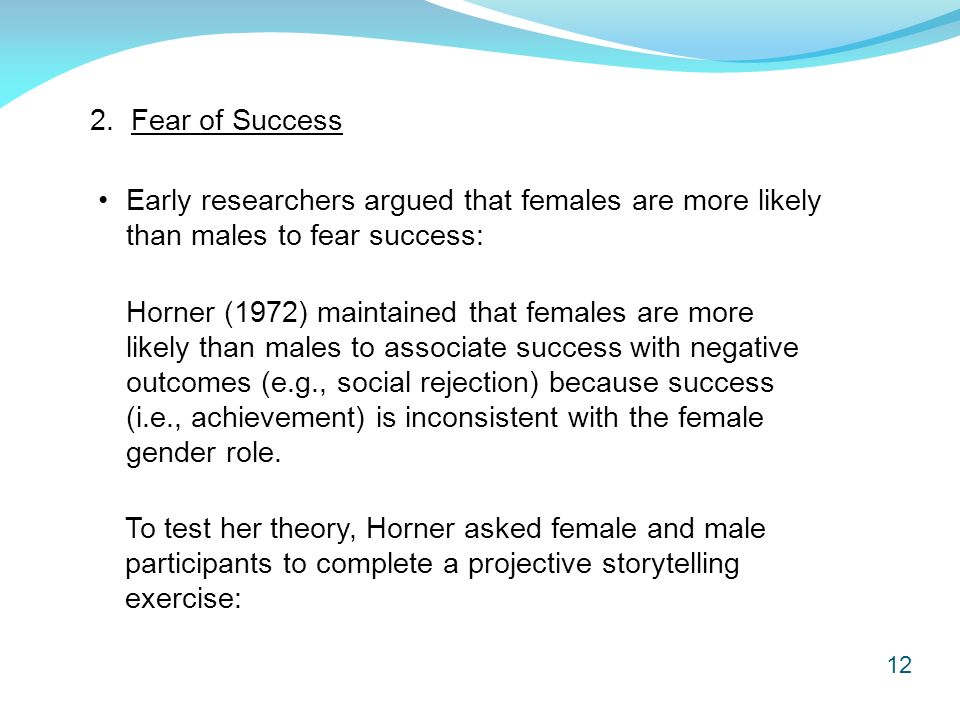 2. Fear of Success

• Early researchers argued that females are more likely than males to fear success:

Horner (1972) maintained that females are more likely than males to associate success with negative outcomes (e.g., social rejection) because success (i.e., achievement) is inconsistent with the female gender role.

To test her theory, Horner asked female and male participants to complete a projective storytelling exercise:

12